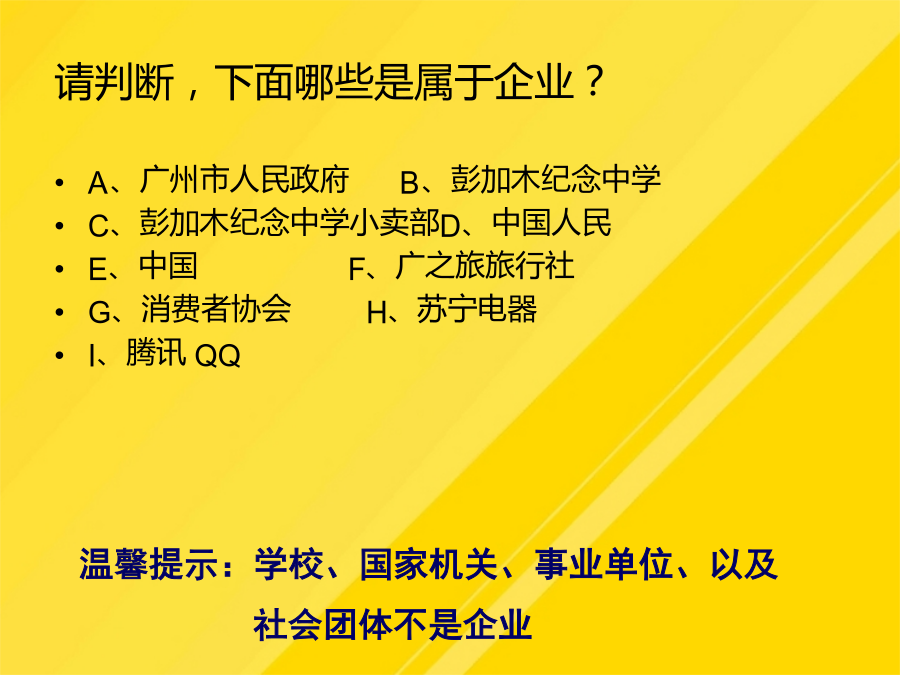 请判断，下面哪些是属于企业？

• A、广州市人民政府　　B、彭加木纪念中学
• C、彭加木纪念中学小卖部D、中国人民
• E、中国　　　　　F、广之旅旅行社
• G、消费者协会　　H、苏宁电器
• I、腾讯 QQ

温馨提示：学校、国家机关、事业单位、以及社会团体不是企业